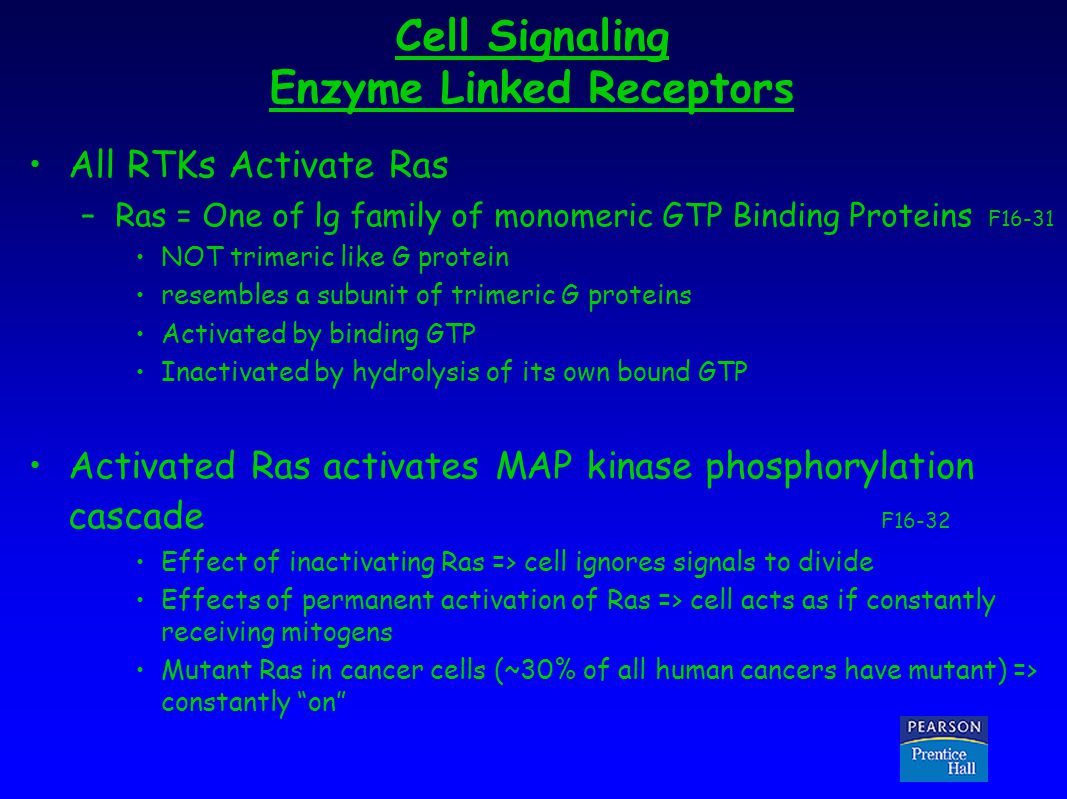 Cell Signaling
Enzyme Linked Receptors

• All RTKs Activate Ras
– Ras = One of lg family of monomeric GTP Binding Proteins F16-31
• NOT trimeric like G protein
• resembles a subunit of trimeric G proteins
• Activated by binding GTP
• Inactivated by hydrolysis of its own bound GTP

• Activated Ras activates MAP kinase phosphorylation cascade F16-32
• Effect of inactivating Ras => cell ignores signals to divide
• Effects of permanent activation of Ras => cell acts as if constantly receiving mitogens
• Mutant Ras in cancer cells (~30% of all human cancers have mutant) => constantly "on"

PEARSON
Prentice Hall